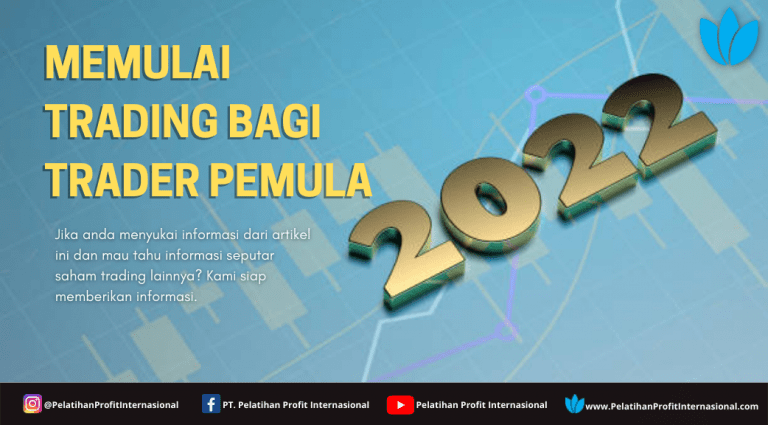 MEMULAI TRADING BAGI TRADER PEMULA

2022

Jika anda menyukai informasi dari artikel ini dan mau tahu informasi seputar saham trading lainnya? Kami siap memberikan informasi.

@PelatihanProfitInternasional PT. Pelatihan Profit Internasional Pelatihan Profit Internasional www.PelatihanProfitInternasional.com